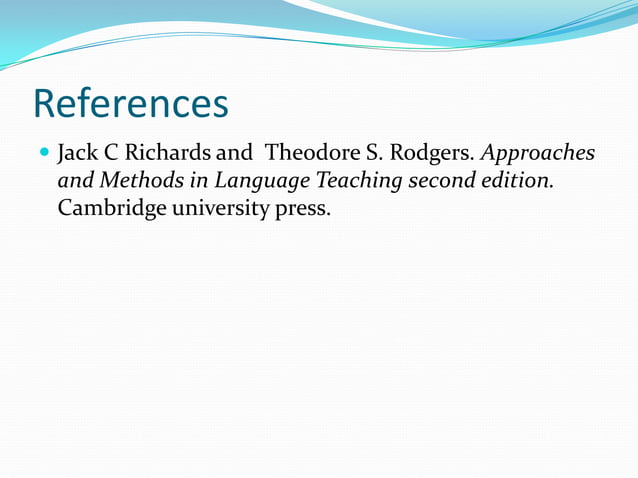 References

Jack C Richards and Theodore S. Rodgers. Approaches and Methods in Language Teaching second edition. Cambridge university press.